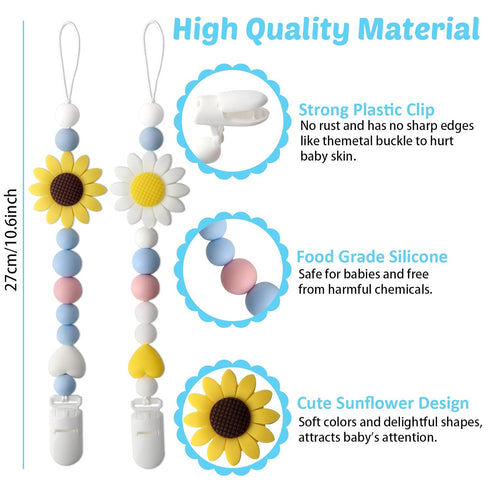 High Quality Material

27cm/10.6inch

Strong Plastic Clip
No rust and has no sharp edges like themetal buckle to hurt baby skin.

Food Grade Silicone
Safe for babies and free from harmful chemicals.

Cute Sunflower Design
Soft colors and delightful shapes, attracts baby's attention.